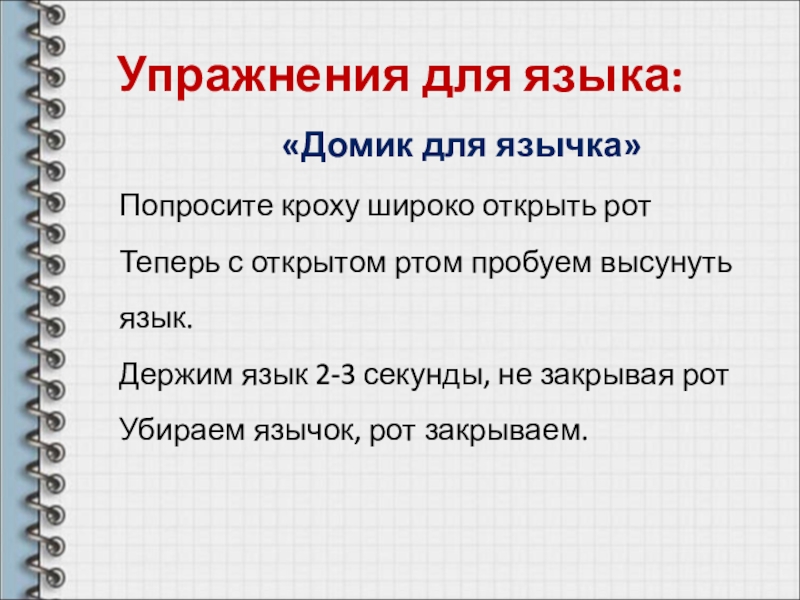 Упражнения для языка:

«Домик для язычка»

Попросите кроху широко открыть рот

Теперь с открытом ртом пробуем высунуть язык.

Держим язык 2-3 секунды, не закрывая рот

Убираем язычок, рот закрываем.